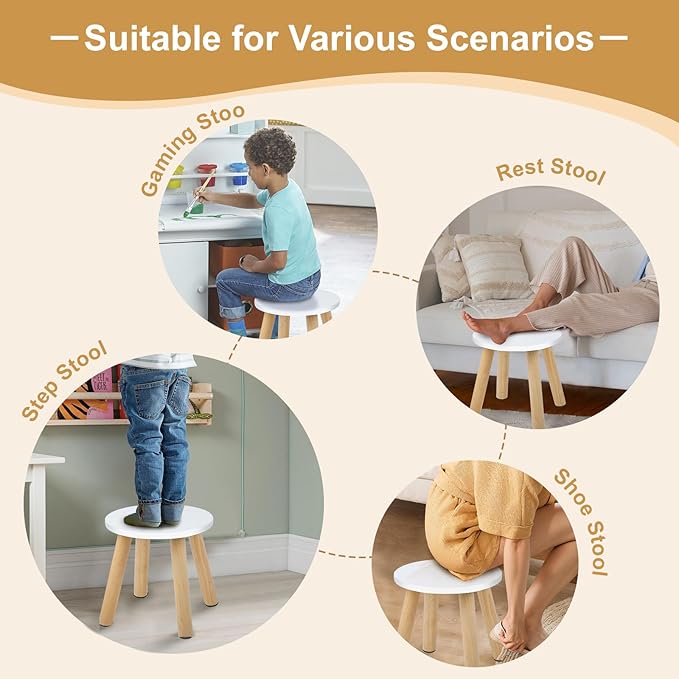 —Suitable for Various Scenarios—

Gaming Stoo

Rest Stool

Step Stool

Shoe Stool